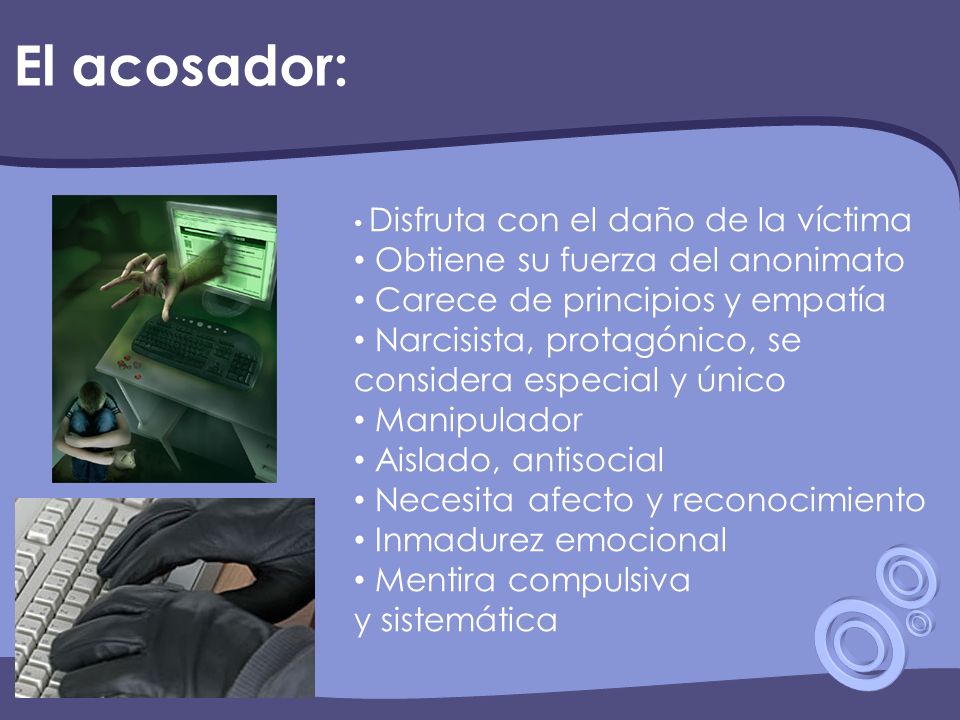 El acosador:

• Disfruta con el daño de la víctima
• Obtiene su fuerza del anonimato
• Carece de principios y empatía
• Narcisista, protagónico, se considera especial y único
• Manipulador
• Aislado, antisocial
• Necesita afecto y reconocimiento
• Inmadurez emocional
• Mentira compulsiva y sistemática